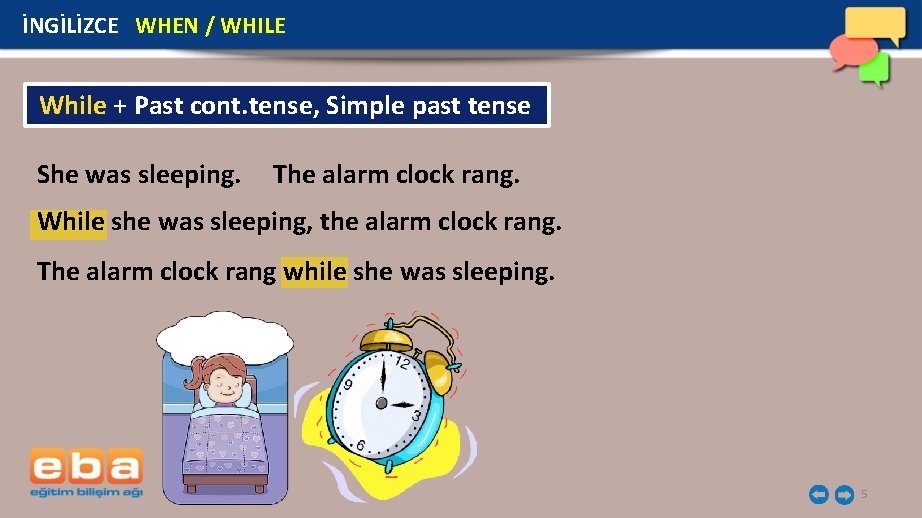 İNGİLİZCE WHEN / WHILE

While + Past cont.tense, Simple past tense

She was sleeping. The alarm clock rang.

While she was sleeping, the alarm clock rang.

The alarm clock rang while she was sleeping.

12
3
6
9

eba
eğitim bilişim ağı

5